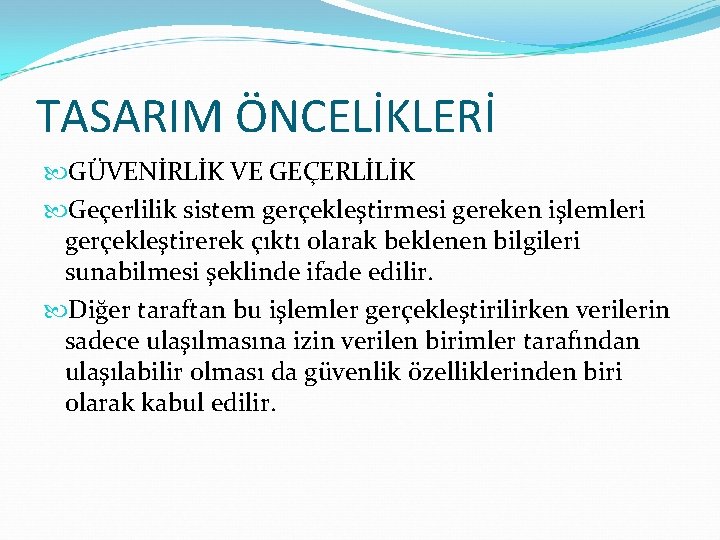 TASARIM ÖNCELİKLERİ

GÜVENİRLİK VE GEÇERLİLİK

Geçerlilik sistem gerçekleştirmesi gereken işlemleri gerçekleştirerek çıktı olarak beklenen bilgileri sunabilmesi şeklinde ifade edilir.

Diğer taraftan bu işlemler gerçekleştirilirken verilerin sadece ulaşılmasına izin verilen birimler tarafından ulaşılabilir olması da güvenlik özelliklerinden biri olarak kabul edilir.